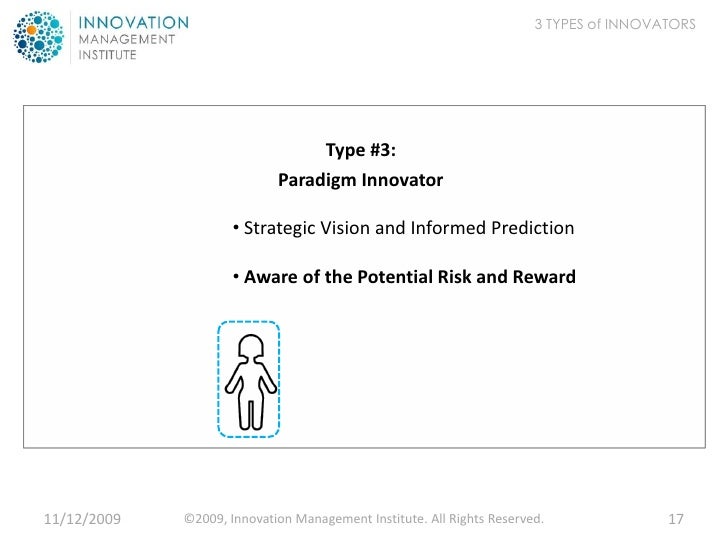 INNOVATION
MANAGEMENT
INSTITUTE

3 TYPES of INNOVATORS

Type #3:
Paradigm Innovator

• Strategic Vision and Informed Prediction

• Aware of the Potential Risk and Reward

11/12/2009

©2009, Innovation Management Institute. All Rights Reserved.

17